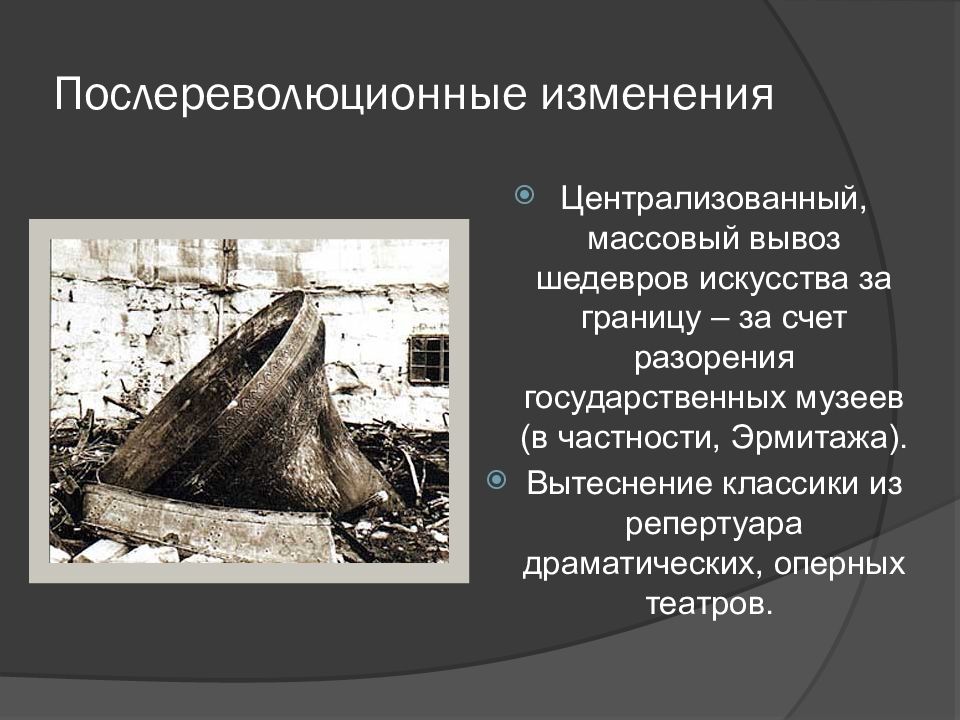 Послереволюционные изменения

Централизованный, массовый вывоз шедевров искусства за границу – за счет разорения государственных музеев (в частности, Эрмитажа).

Вытеснение классики из репертуара драматических, оперных театров.